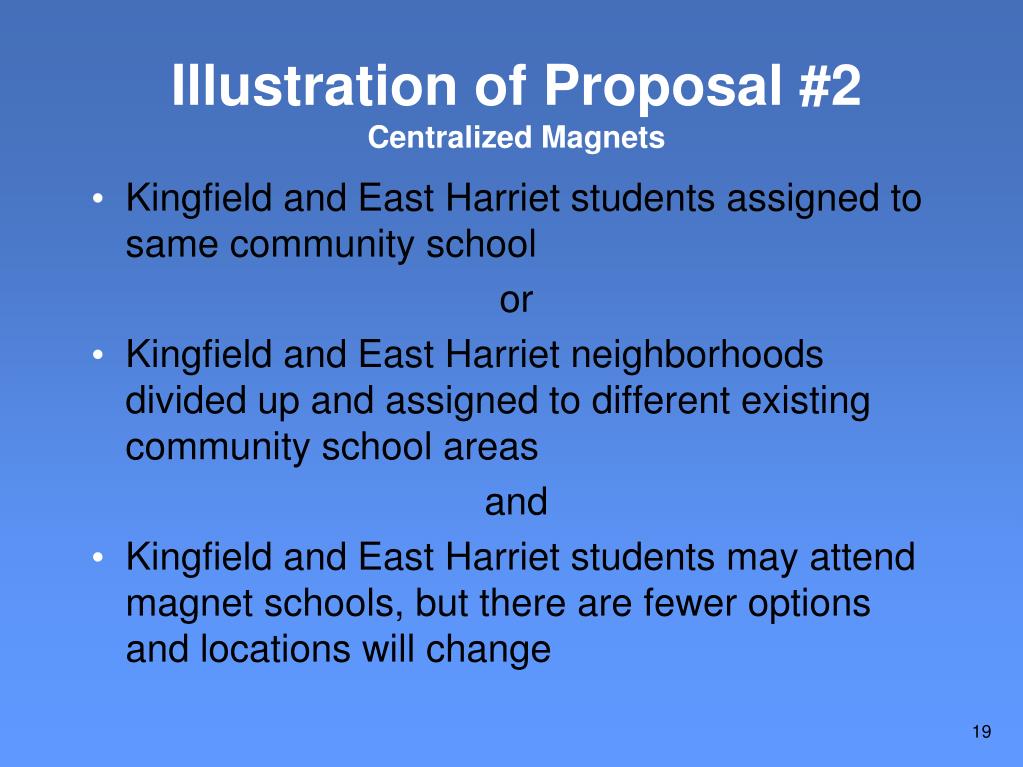 Illustration of Proposal #2
Centralized Magnets

• Kingfield and East Harriet students assigned to same community school

or

• Kingfield and East Harriet neighborhoods divided up and assigned to different existing community school areas

and

• Kingfield and East Harriet students may attend magnet schools, but there are fewer options and locations will change

19